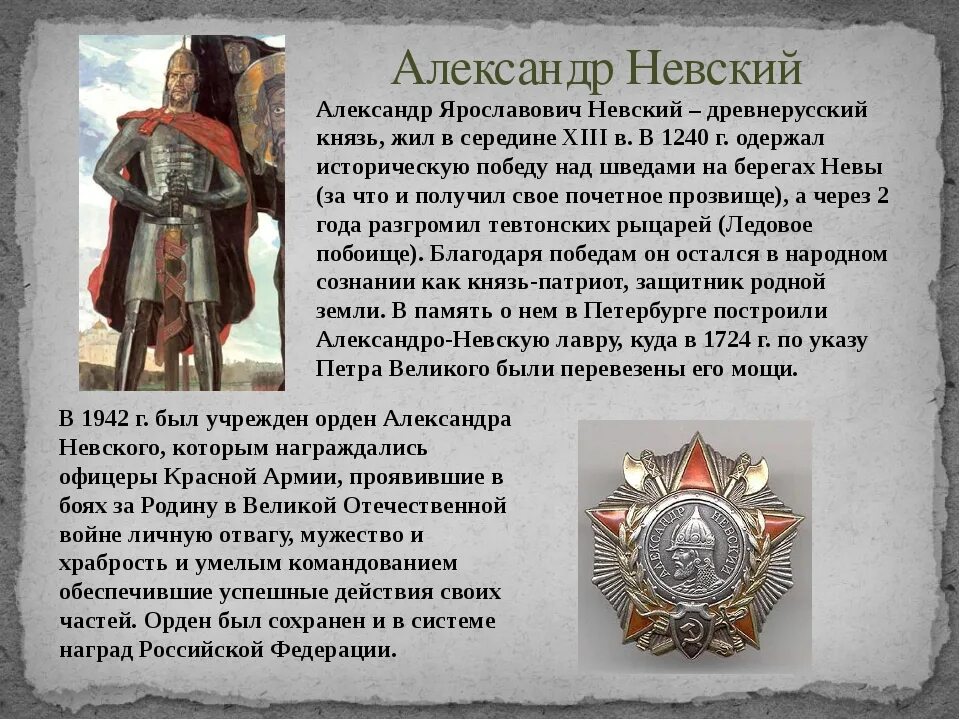 Александр Невский

Александр Ярославович Невский – древнерусский князь, жил в середине XIII в. В 1240 г. одержал историческую победу над шведами на берегах Невы (за что и получил свое почетное прозвище), а через 2 года разгромил тевтонских рыцарей (Ледовое побоище). Благодаря победам он остался в народном сознании как князь-патриот, защитник родной земли. В память о нем в Петербурге построили Александро-Невскую лавру, куда в 1724 г. по указу Петра Великого были перевезены его мощи.

В 1942 г. был учрежден орден Александра Невского, которым награждались офицеры Красной Армии, проявившие в боях за Родину в Великой Отечественной войне личную отвагу, мужество и храбрость и умелым командованием обеспечившие успешные действия своих частей. Орден был сохранен и в системе наград Российской Федерации.

АЛЕКСАНДР НЕВСКИЙ